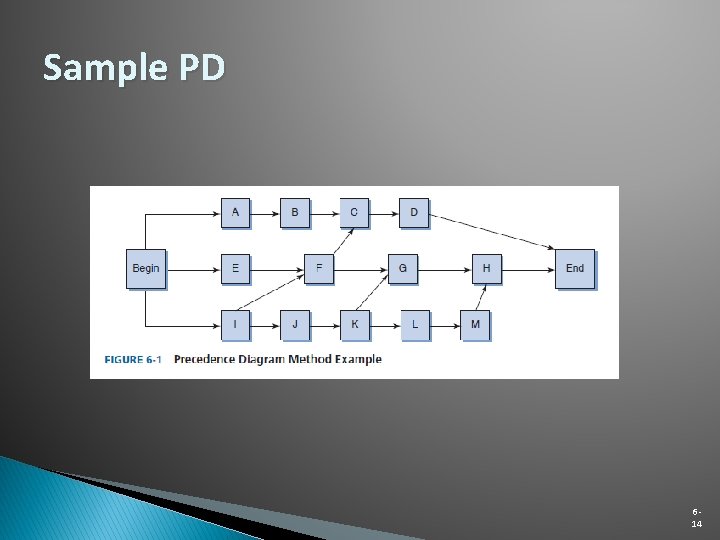 Sample PD

A B C D

Begin E F G H End

I J K L M

FIGURE 6-1 Precedence Diagram Method Example

6-14